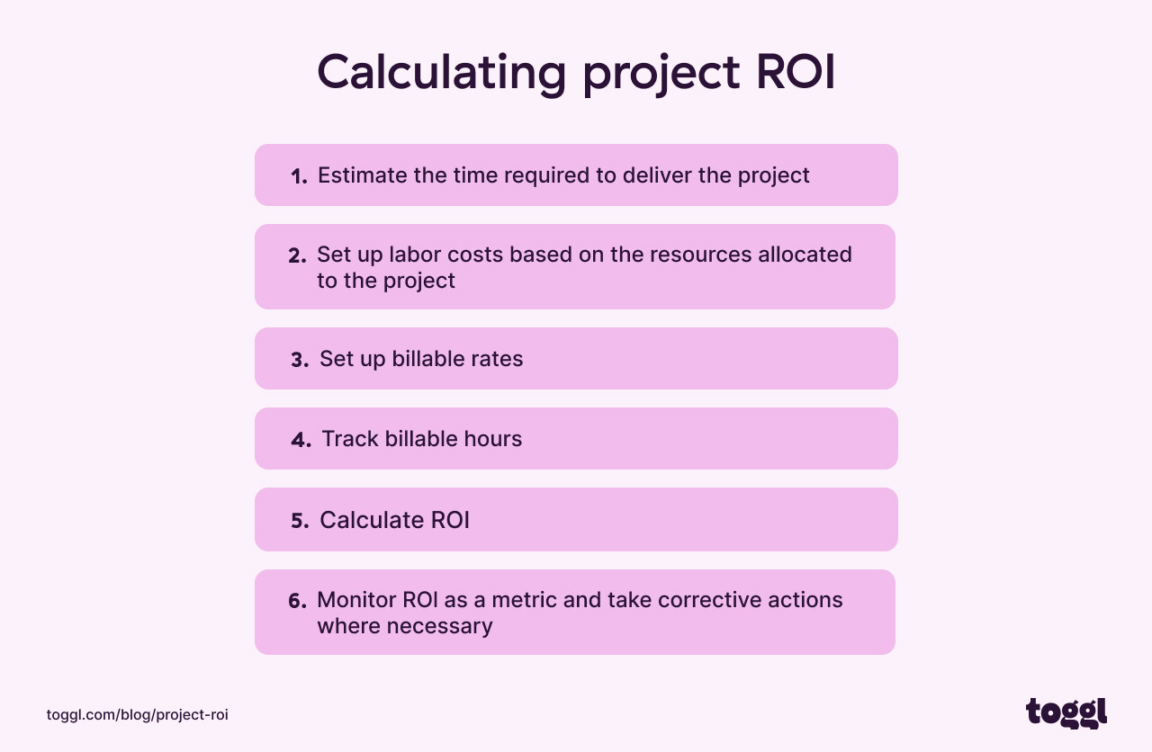 Calculating project ROI

1. Estimate the time required to deliver the project

2. Set up labor costs based on the resources allocated to the project

3. Set up billable rates

4. Track billable hours

5. Calculate ROI

6. Monitor ROI as a metric and take corrective actions where necessary

toggl.com/blog/project-roi

toggl